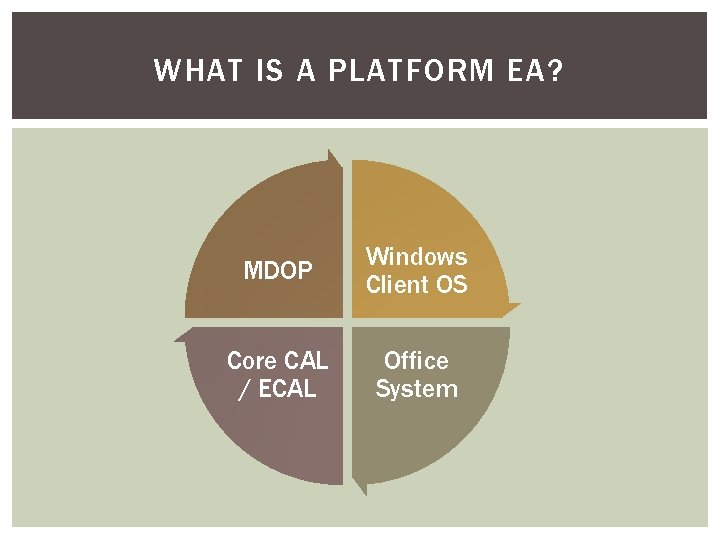 WHAT IS A PLATFORM EA?

MDOP

Windows Client OS

Core CAL / ECAL

Office System